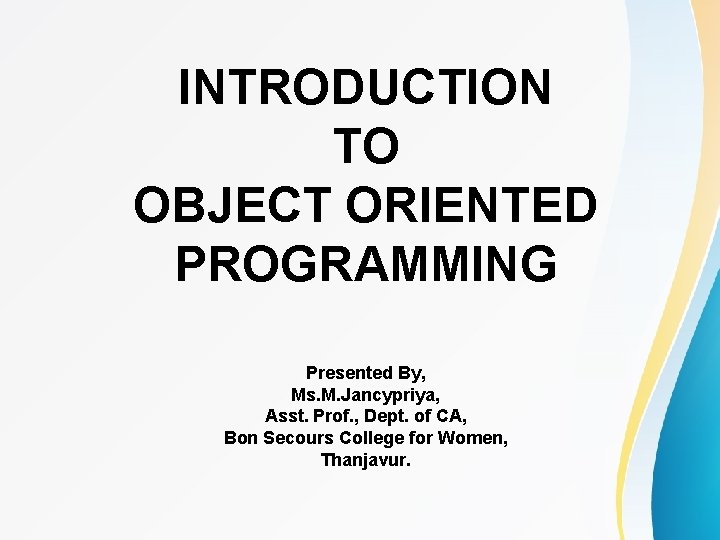 INTRODUCTION
TO
OBJECT ORIENTED
PROGRAMMING

Presented By,
Ms.M.Jancypriya,
Asst. Prof., Dept. of CA,
Bon Secours College for Women,
Thanjavur.